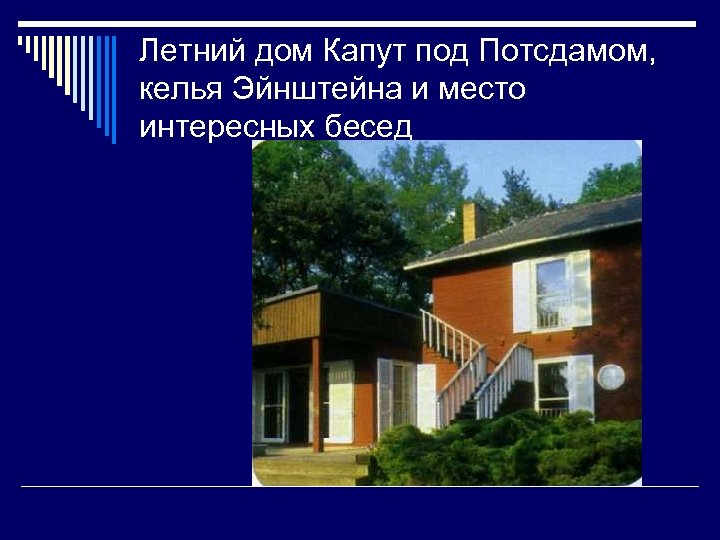 Летний дом Капут под Потсдамом, келья Эйнштейна и место интересных бесед